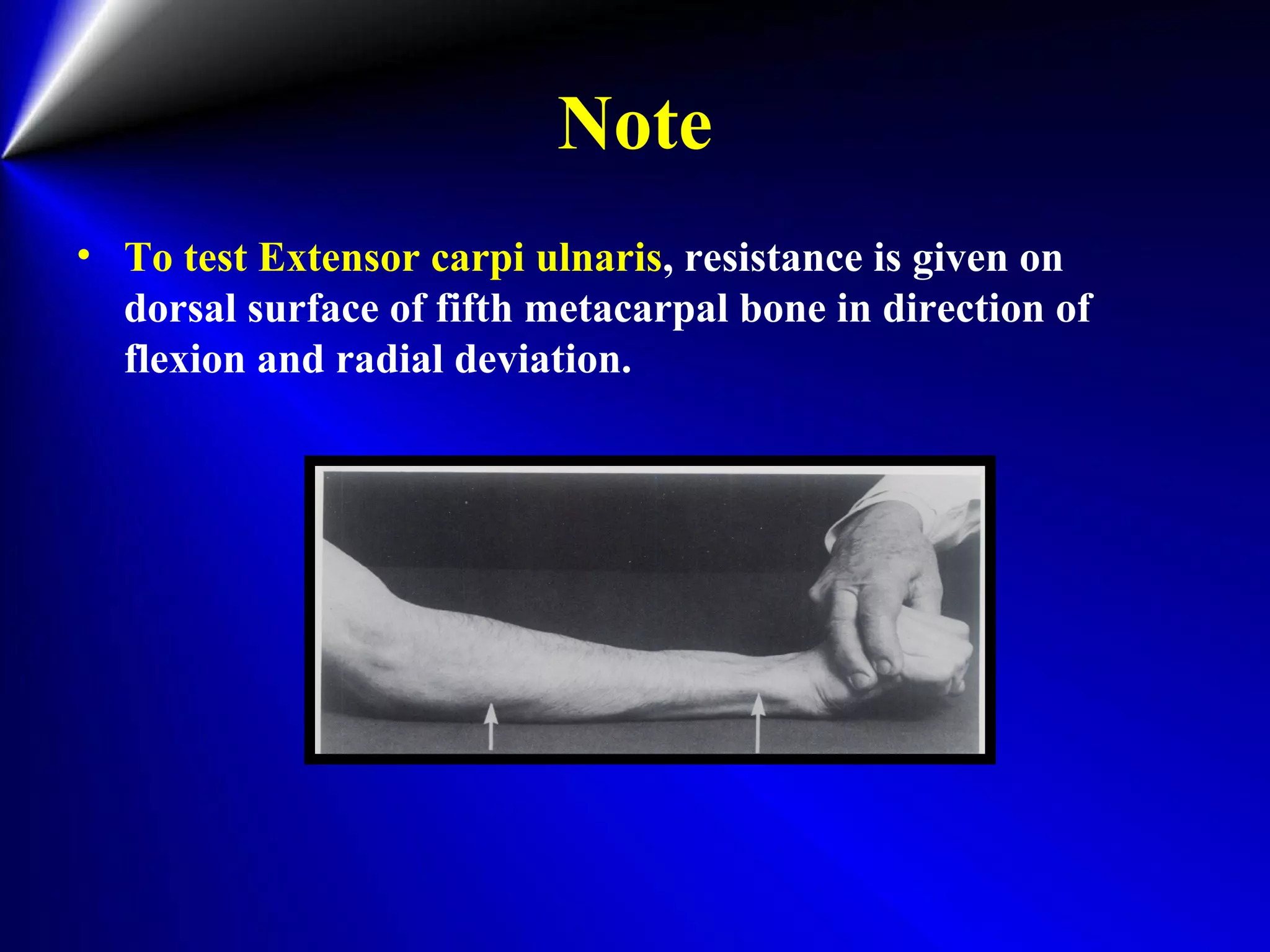 Note

• To test Extensor carpi ulnaris, resistance is given on dorsal surface of fifth metacarpal bone in direction of flexion and radial deviation.